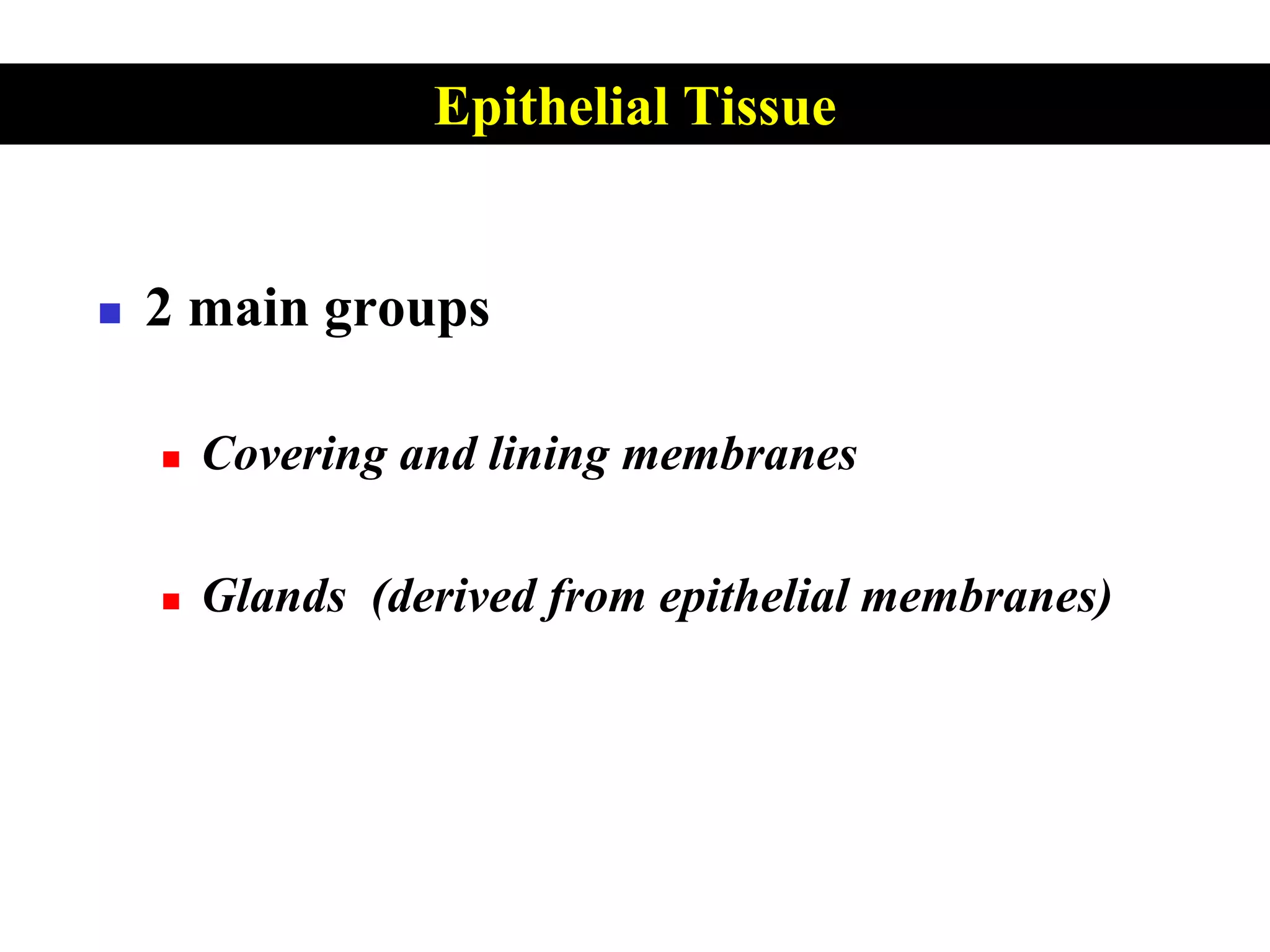 Epithelial Tissue

2 main groups

Covering and lining membranes

Glands (derived from epithelial membranes)